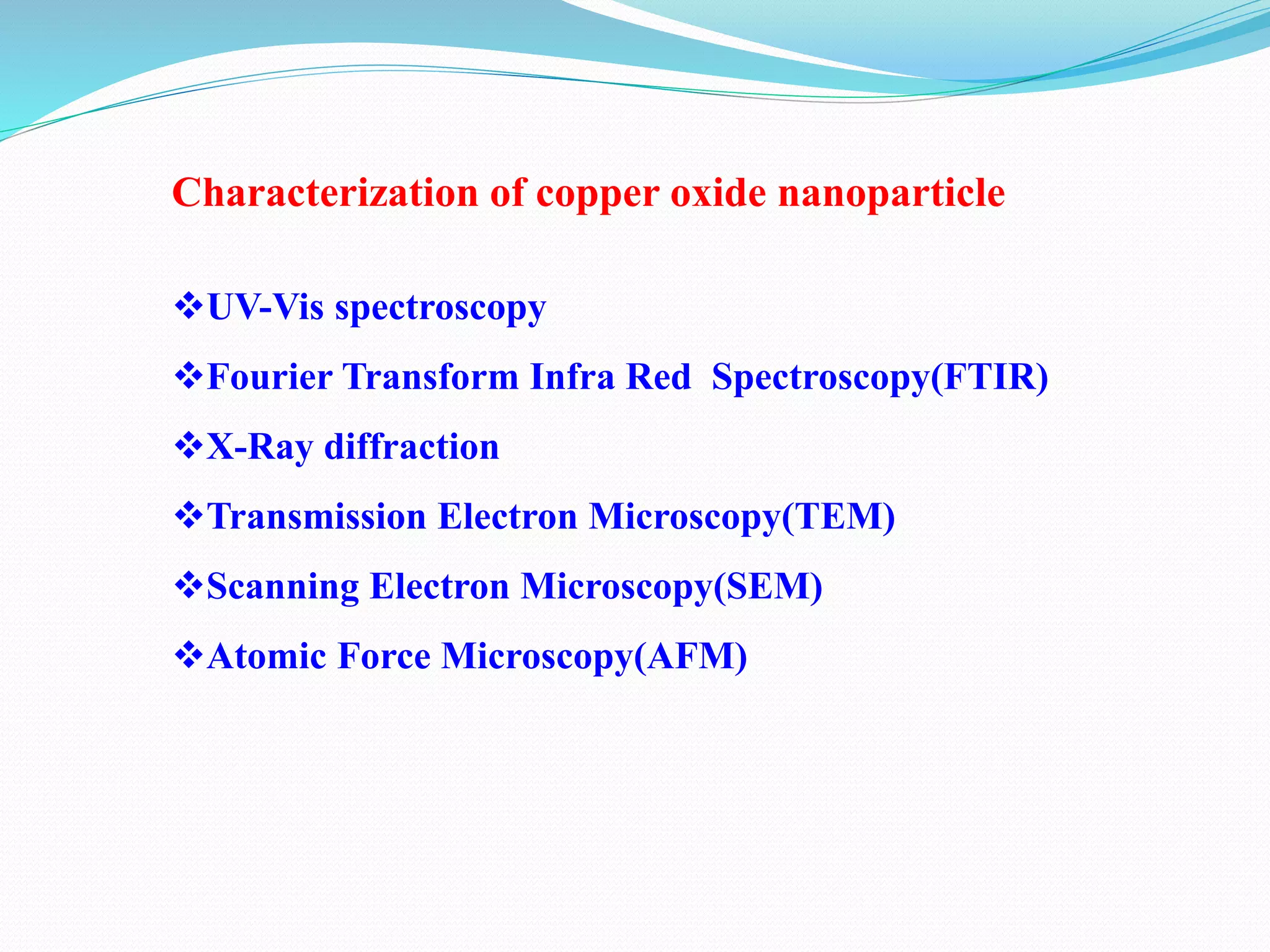 Characterization of copper oxide nanoparticle

❖UV-Vis spectroscopy

❖Fourier Transform Infra Red  Spectroscopy(FTIR)

❖X-Ray diffraction

❖Transmission Electron Microscopy(TEM)

❖Scanning Electron Microscopy(SEM)

❖Atomic Force Microscopy(AFM)